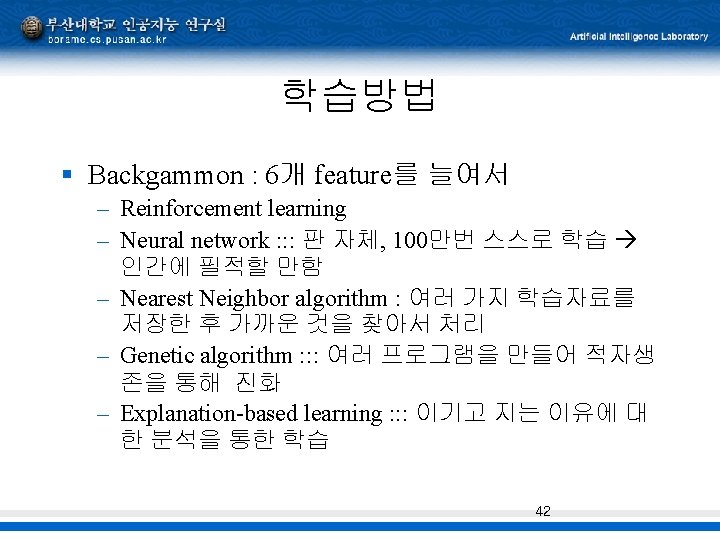 부산대학교 인공지능 연구실
borame.cs.pusan.ac.kr

Artificial Intelligence Laboratory

학습방법

▪ Backgammon : 6개 feature를 늘여서
– Reinforcement learning
– Neural network ::: 판 자체, 100만번 스스로 학습 → 인간에 필적할 만함
– Nearest Neighbor algorithm : 여러 가지 학습자료를 저장한 후 가까운 것을 찾아서 처리
– Genetic algorithm ::: 여러 프로그램을 만들어 적자생존을 통해 진화
– Explanation-based learning ::: 이기고 지는 이유에 대한 분석을 통한 학습

42